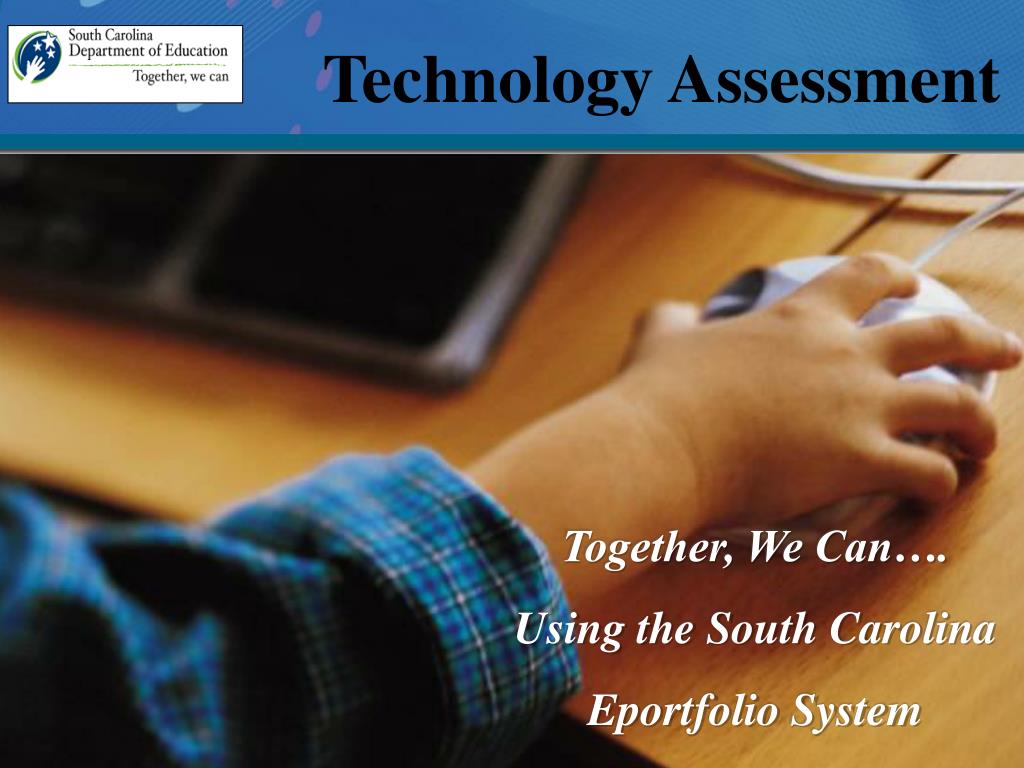 South Carolina
Department of Education
Together, we can

Technology Assessment

Together, We Can….
Using the South Carolina
Eportfolio System